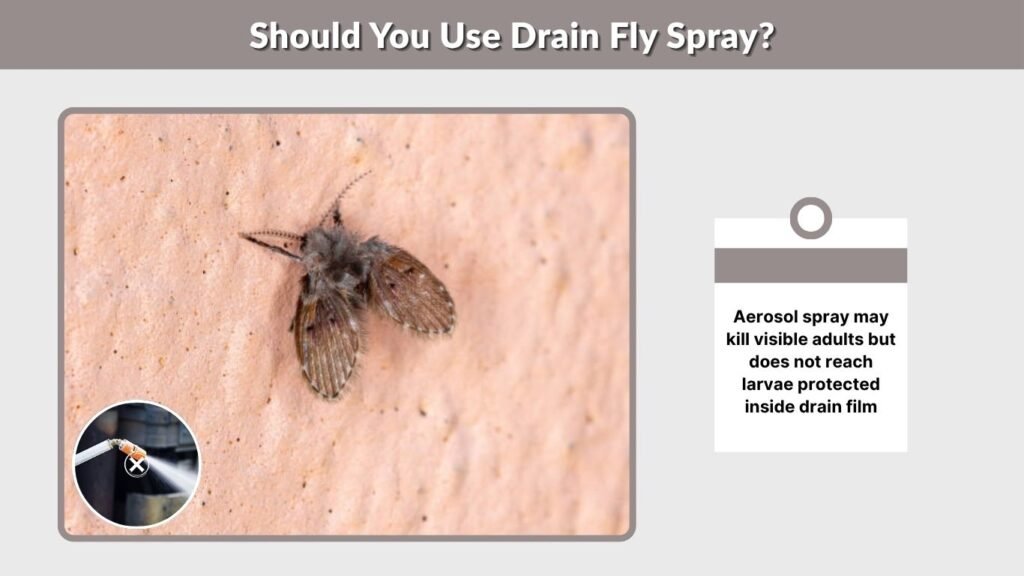 Should You Use Drain Fly Spray?

Aerosol spray may kill visible adults but does not reach larvae protected inside drain film